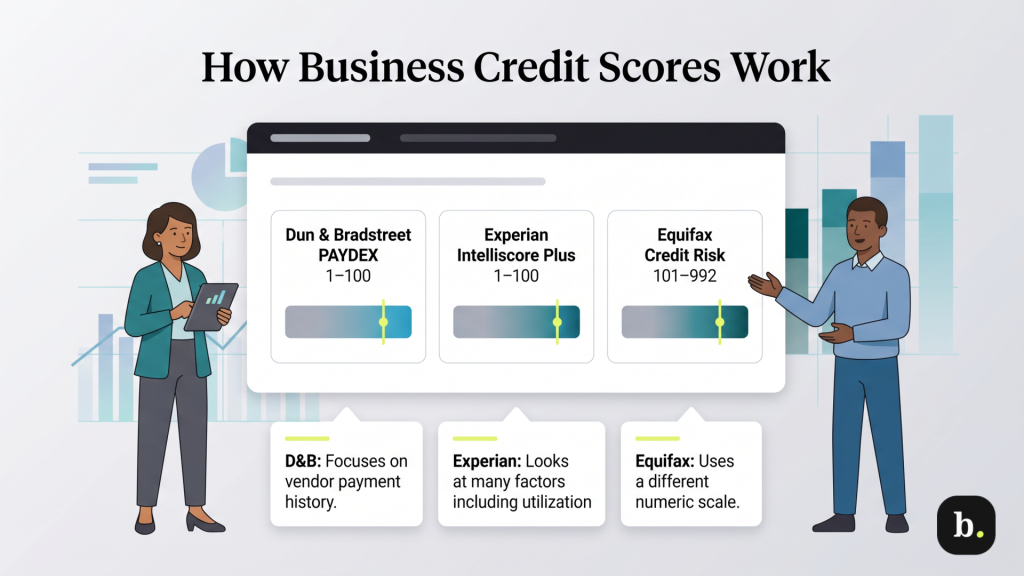 How Business Credit Scores Work

Dun & Bradstreet PAYDEX
1–100

Experian Intelliscore Plus
1–100

Equifax Credit Risk
101–992

D&B: Focuses on vendor payment history.

Experian: Looks at many factors including utilization

Equifax: Uses a different numeric scale.

b.